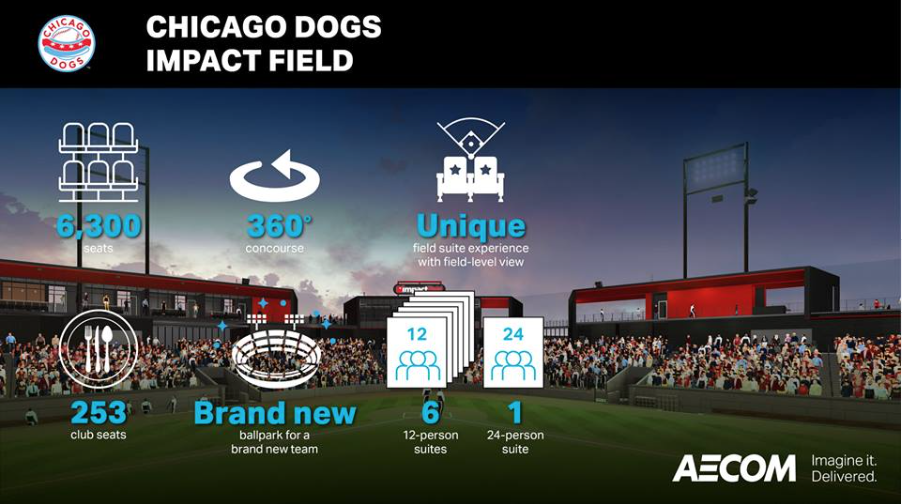 CHICAGO DOGS

CHICAGO DOGS IMPACT FIELD

6,300
seats

360°
concourse

Unique
field suite experience with field-level view

impact

253
club seats

Brand new
ballpark for a brand new team

12

6
12-person suites

24

1
24-person suite

AECOM Imagine it. Delivered.